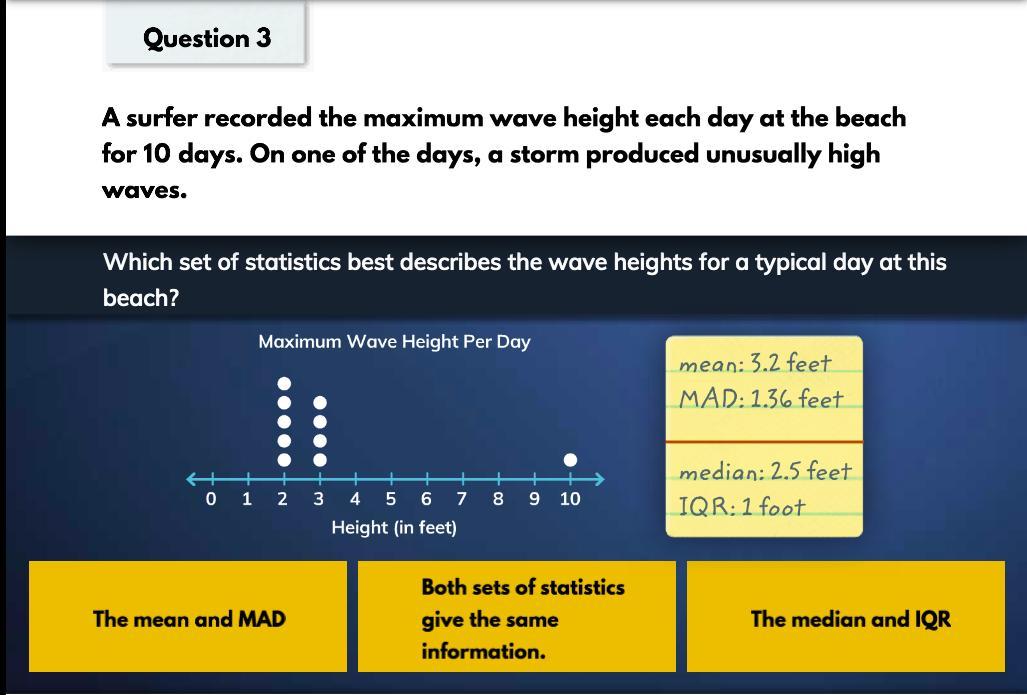 Question 3

A surfer recorded the maximum wave height each day at the beach for 10 days. On one of the days, a storm produced unusually high waves.

Which set of statistics best describes the wave heights for a typical day at this beach?

Maximum Wave Height Per Day

0 1 2 3 4 5 6 7 8 9 10

Height (in feet)

mean: 3.2 feet
MAD: 1.36 feet

median: 2.5 feet
IQR: 1 foot

The mean and MAD

Both sets of statistics give the same information.

The median and IQR